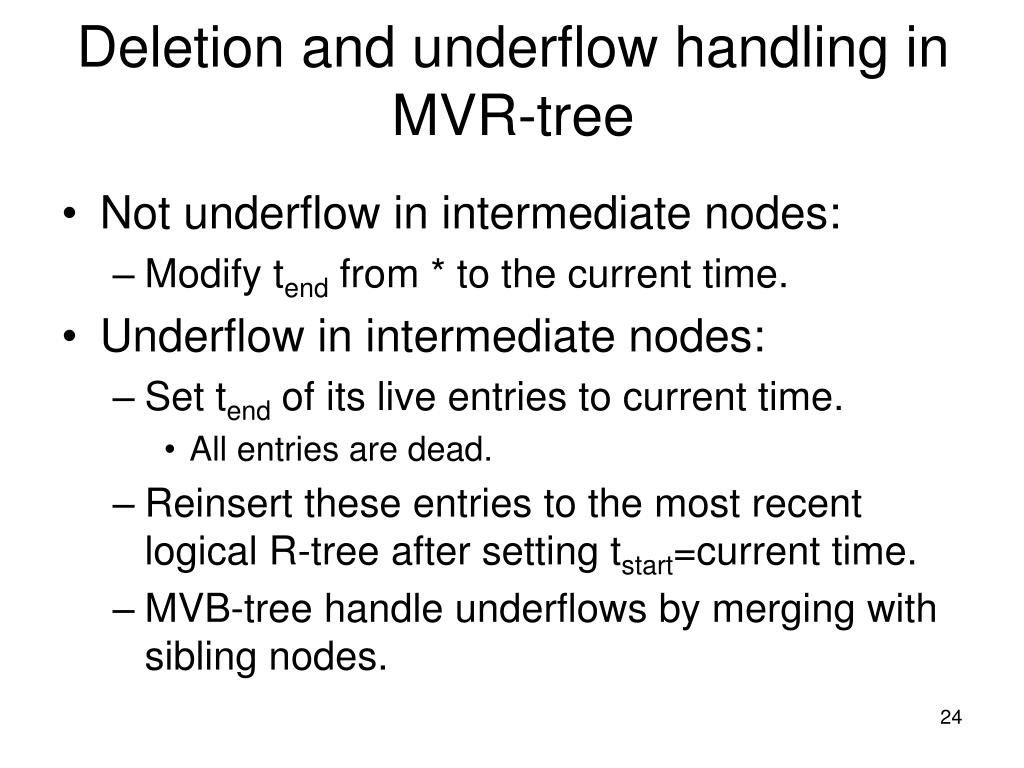 Deletion and underflow handling in MVR-tree

• Not underflow in intermediate nodes:
– Modify $t_{end}$ from * to the current time.
• Underflow in intermediate nodes:
– Set $t_{end}$ of its live entries to current time.
• All entries are dead.
– Reinsert these entries to the most recent logical R-tree after setting $t_{start}$=current time.
– MVB-tree handle underflows by merging with sibling nodes.

24